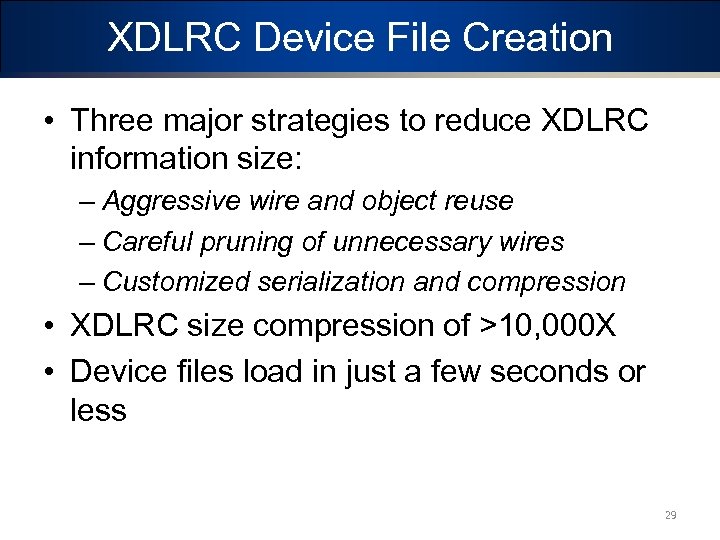 XDLRC Device File Creation

• Three major strategies to reduce XDLRC information size:
– Aggressive wire and object reuse
– Careful pruning of unnecessary wires
– Customized serialization and compression
• XDLRC size compression of >10,000X
• Device files load in just a few seconds or less

29